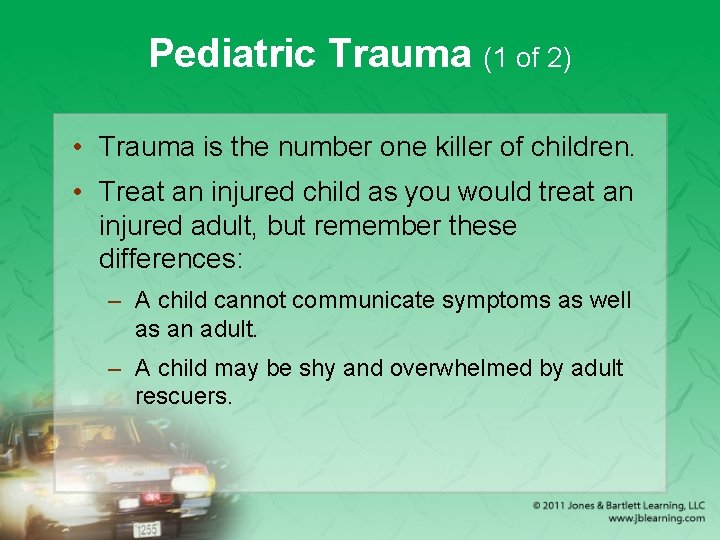 Pediatric Trauma (1 of 2)

• Trauma is the number one killer of children.

• Treat an injured child as you would treat an injured adult, but remember these differences:

– A child cannot communicate symptoms as well as an adult.

– A child may be shy and overwhelmed by adult rescuers.

1255

© 2011 Jones & Bartlett Learning, LLC
www.jblearning.com